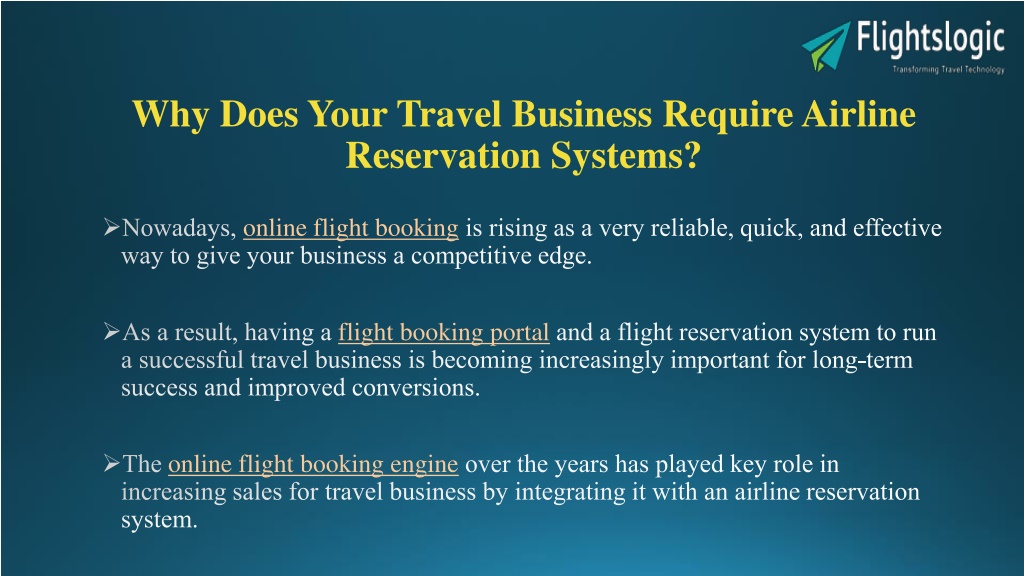 Flightslogic
Transforming Travel Technology

Why Does Your Travel Business Require Airline Reservation Systems?

➢Nowadays, online flight booking is rising as a very reliable, quick, and effective way to give your business a competitive edge.

➢As a result, having a flight booking portal and a flight reservation system to run a successful travel business is becoming increasingly important for long-term success and improved conversions.

➢The online flight booking engine over the years has played key role in increasing sales for travel business by integrating it with an airline reservation system.